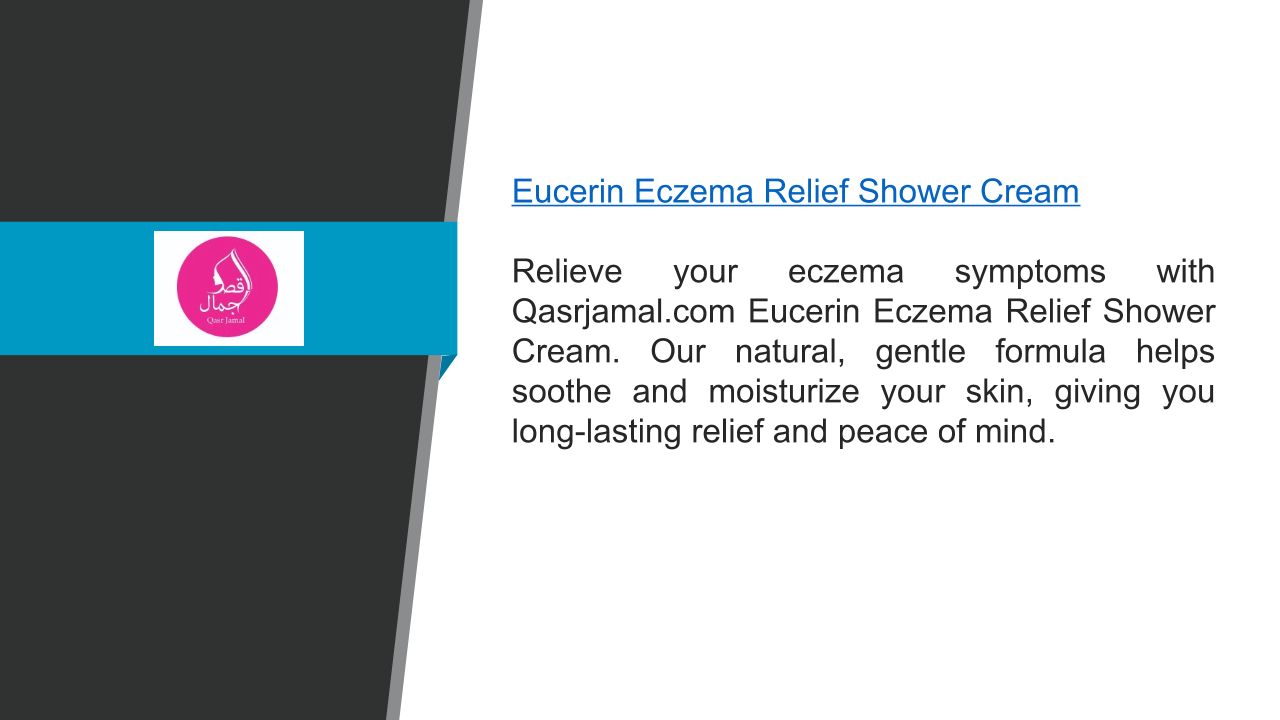 قصر جمال
Qasr Jamal

Eucerin Eczema Relief Shower Cream

Relieve your eczema symptoms with Qasrjamal.com Eucerin Eczema Relief Shower Cream. Our natural, gentle formula helps soothe and moisturize your skin, giving you long-lasting relief and peace of mind.